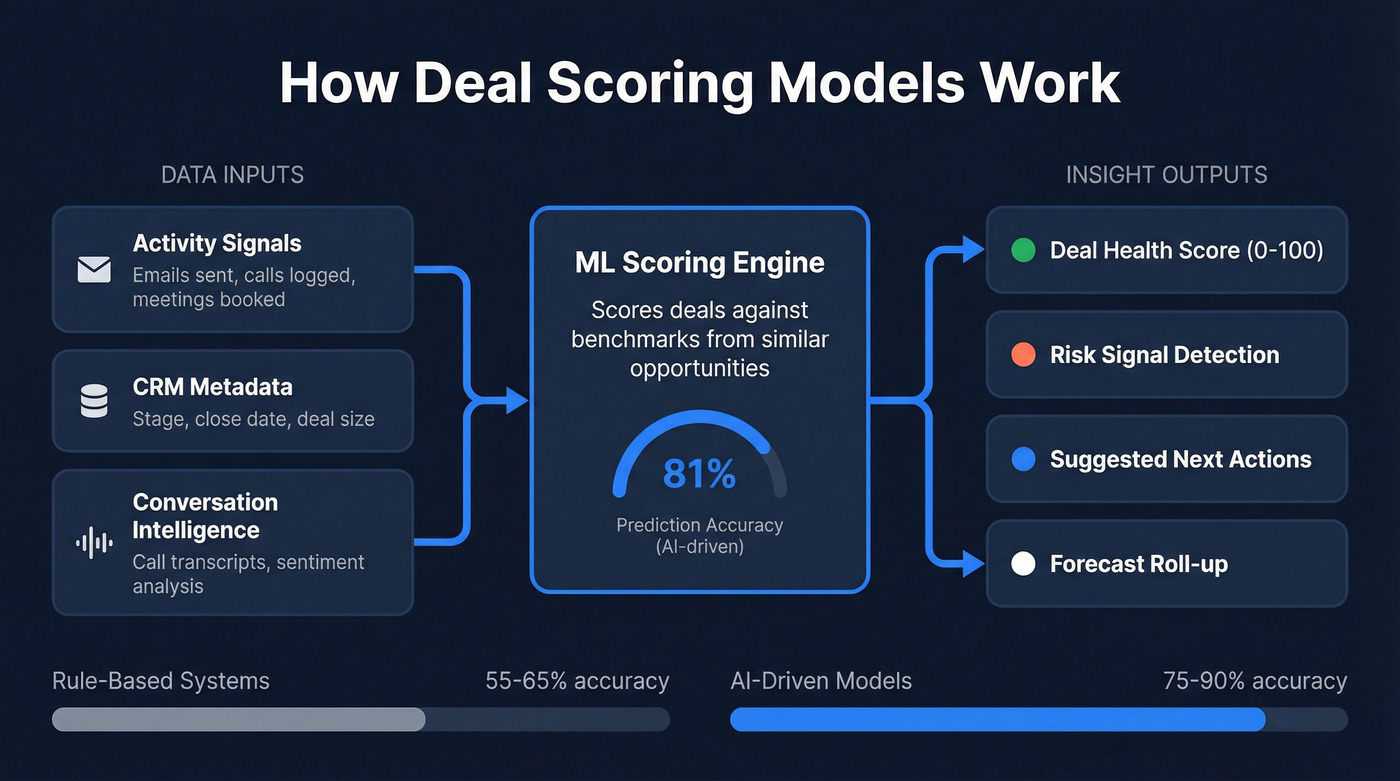 How Deal Scoring Models Work

DATA INPUTS

Activity Signals
Emails sent, calls logged, meetings booked

CRM Metadata
Stage, close date, deal size

Conversation Intelligence
Call transcripts, sentiment analysis

ML Scoring Engine
Scores deals against benchmarks from similar opportunities

81%
Prediction Accuracy (AI-driven)

INSIGHT OUTPUTS

Deal Health Score (0-100)

Risk Signal Detection

Suggested Next Actions

Forecast Roll-up

Rule-Based Systems 55-65% accuracy

AI-Driven Models 75-90% accuracy